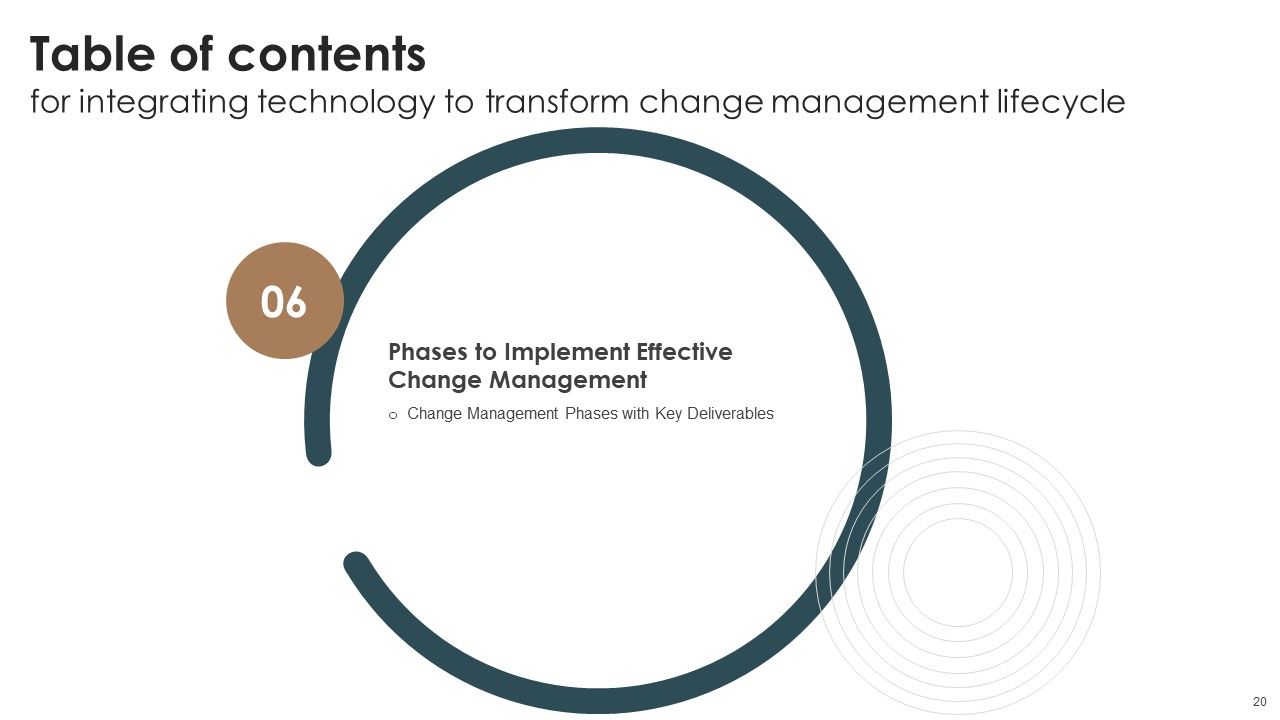 Table of contents
for integrating technology to transform change management lifecycle

06

Phases to Implement Effective Change Management

o Change Management Phases with Key Deliverables

20